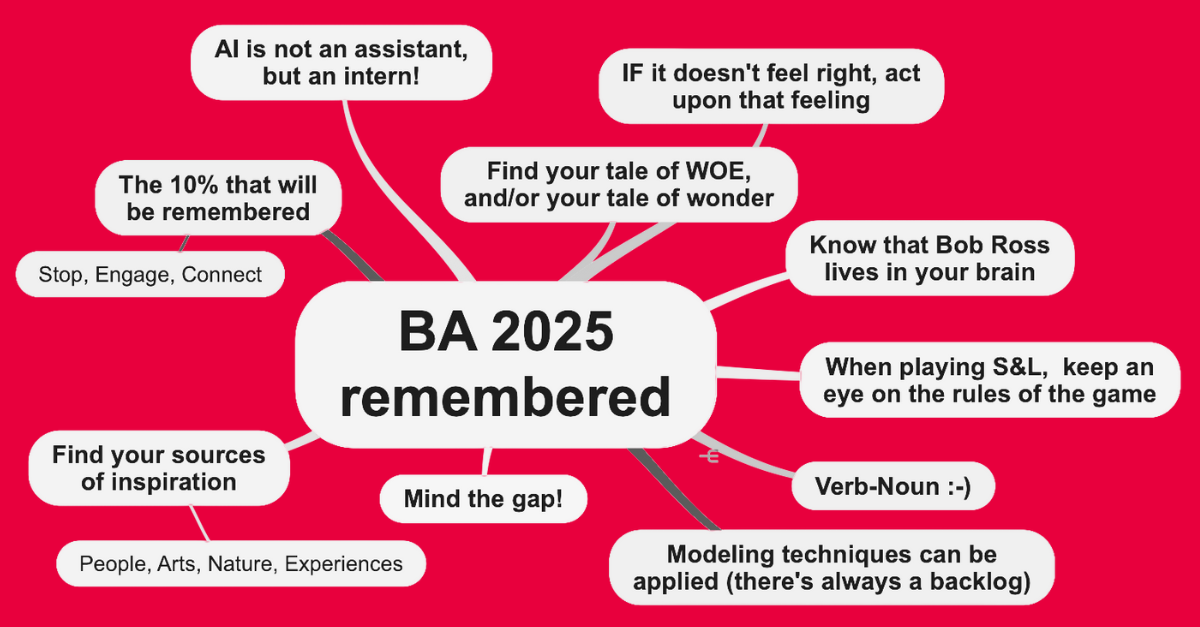 BA 2025 remembered

AI is not an assistant, but an intern!

IF it doesn't feel right, act upon that feeling

Find your tale of WOE, and/or your tale of wonder

Know that Bob Ross lives in your brain

When playing S&L, keep an eye on the rules of the game

Verb-Noun :-)

Modeling techniques can be applied (there's always a backlog)

Mind the gap!

Find your sources of inspiration

People, Arts, Nature, Experiences

The 10% that will be remembered

Stop, Engage, Connect